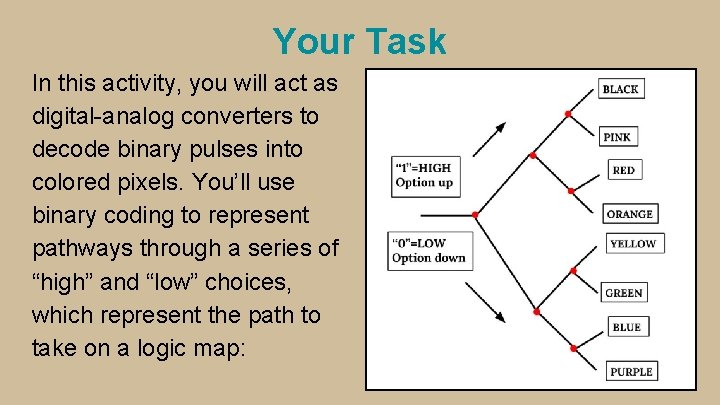 Your Task

In this activity, you will act as digital-analog converters to decode binary pulses into colored pixels. You'll use binary coding to represent pathways through a series of "high" and "low" choices, which represent the path to take on a logic map:

"1"=HIGH Option up

"0"=LOW Option down

BLACK

PINK

RED

ORANGE

YELLOW

GREEN

BLUE

PURPLE